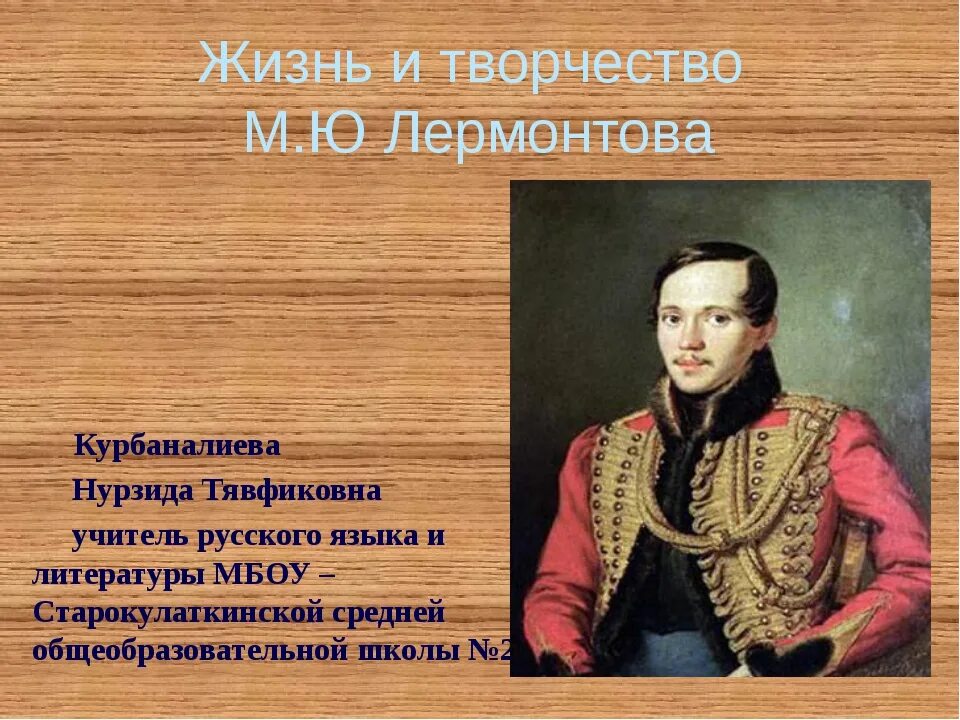 Жизнь и творчество М.Ю Лермонтова

Курбаналиева

Нурзида Тявфиковна

учитель русского языка и литературы МБОУ – Старокулаткинской средней общеобразовательной школы №2